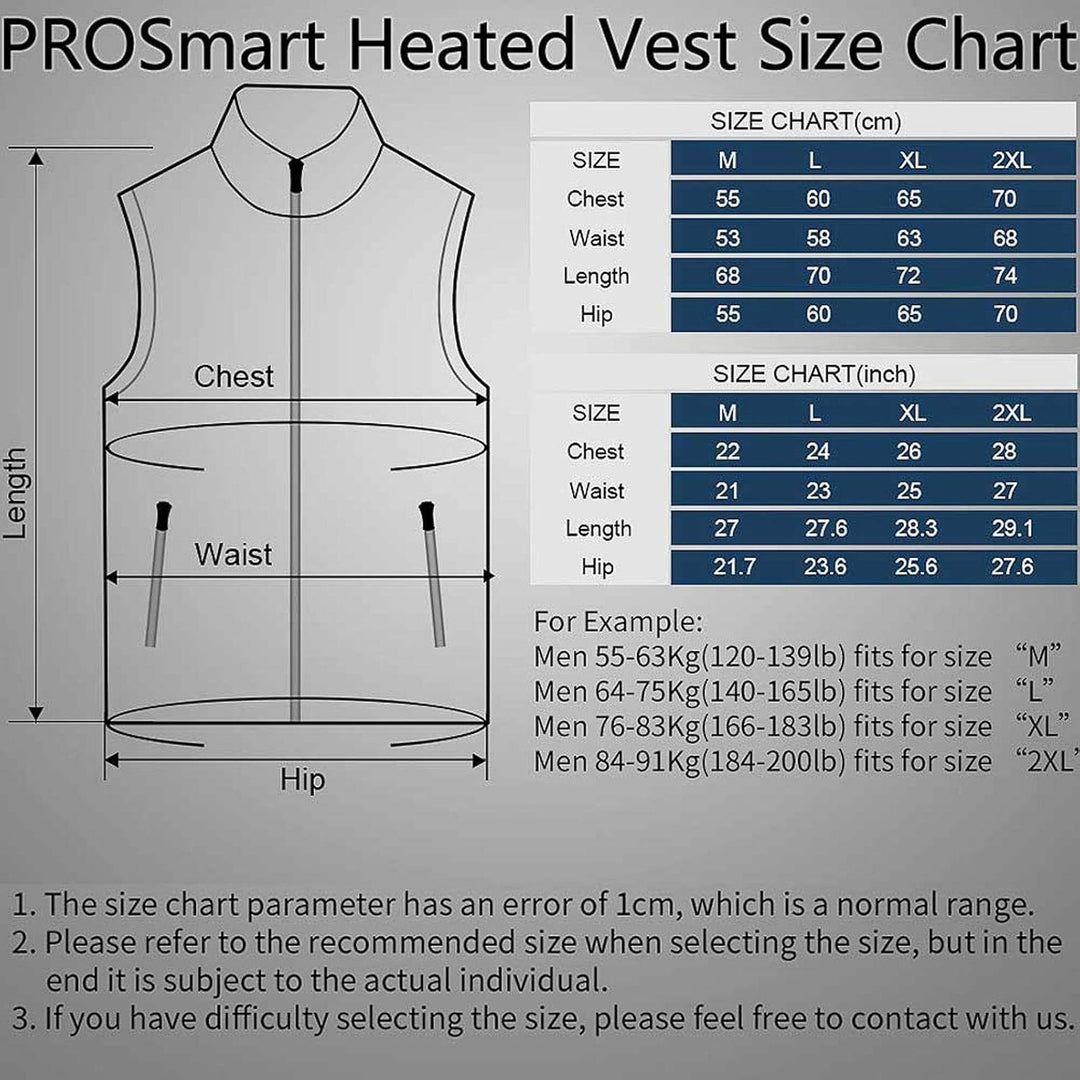 PROSmart Heated Vest Size Chart

Length

Chest

Waist

Hip

SIZE CHART(cm)

| SIZE | M | L | XL | 2XL |
|---|---|---|---|---|
| Chest | 55 | 60 | 65 | 70 |
| Waist | 53 | 58 | 63 | 68 |
| Length | 68 | 70 | 72 | 74 |
| Hip | 55 | 60 | 65 | 70 |

SIZE CHART(inch)

| SIZE | M | L | XL | 2XL |
|---|---|---|---|---|
| Chest | 22 | 24 | 26 | 28 |
| Waist | 21 | 23 | 25 | 27 |
| Length | 27 | 27.6 | 28.3 | 29.1 |
| Hip | 21.7 | 23.6 | 25.6 | 27.6 |

For Example:
Men 55-63Kg(120-139lb) fits for size "M"
Men 64-75Kg(140-165lb) fits for size "L"
Men 76-83Kg(166-183lb) fits for size "XL"
Men 84-91Kg(184-200lb) fits for size "2XL"

1. The size chart parameter has an error of 1cm, which is a normal range.
2. Please refer to the recommended size when selecting the size, but in the end it is subject to the actual individual.
3. If you have difficulty selecting the size, please feel free to contact with us.